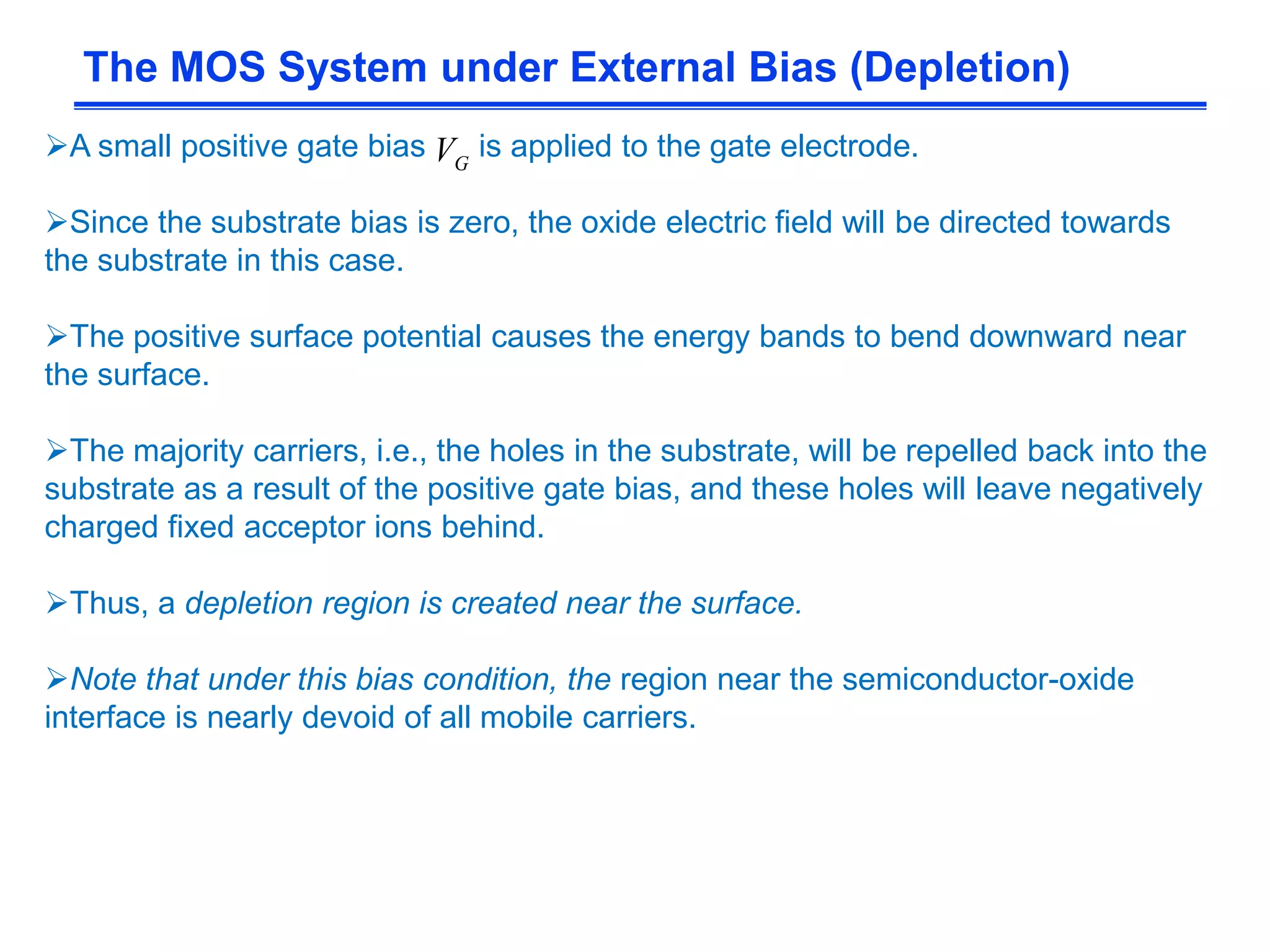 The MOS System under External Bias (Depletion)

➢A small positive gate bias $V_G$ is applied to the gate electrode.

➢Since the substrate bias is zero, the oxide electric field will be directed towards the substrate in this case.

➢The positive surface potential causes the energy bands to bend downward near the surface.

➢The majority carriers, i.e., the holes in the substrate, will be repelled back into the substrate as a result of the positive gate bias, and these holes will leave negatively charged fixed acceptor ions behind.

➢Thus, a depletion region is created near the surface.

➢Note that under this bias condition, the region near the semiconductor-oxide interface is nearly devoid of all mobile carriers.